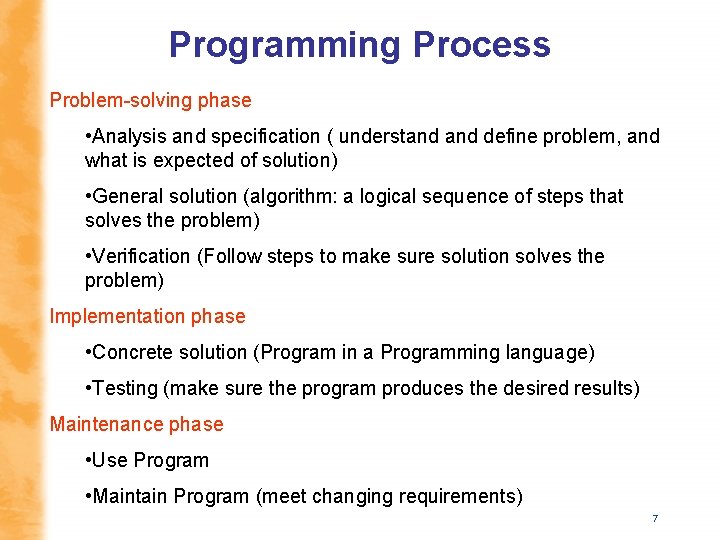 Programming Process

Problem-solving phase

•Analysis and specification ( understand and define problem, and what is expected of solution)

•General solution (algorithm: a logical sequence of steps that solves the problem)

•Verification (Follow steps to make sure solution solves the problem)

Implementation phase

•Concrete solution (Program in a Programming language)

•Testing (make sure the program produces the desired results)

Maintenance phase

•Use Program

•Maintain Program (meet changing requirements)

7